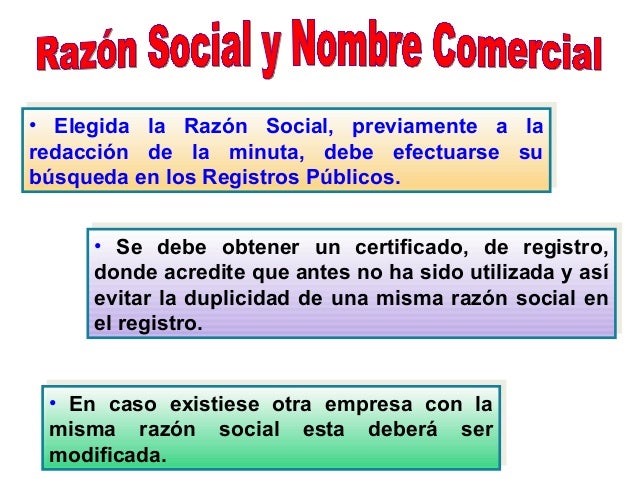 Razón Social y Nombre Comercial

• Elegida la Razón Social, previamente a la redacción de la minuta, debe efectuarse su búsqueda en los Registros Públicos.

• Se debe obtener un certificado, de registro, donde acredite que antes no ha sido utilizada y así evitar la duplicidad de una misma razón social en el registro.

• En caso existiese otra empresa con la misma razón social esta deberá ser modificada.